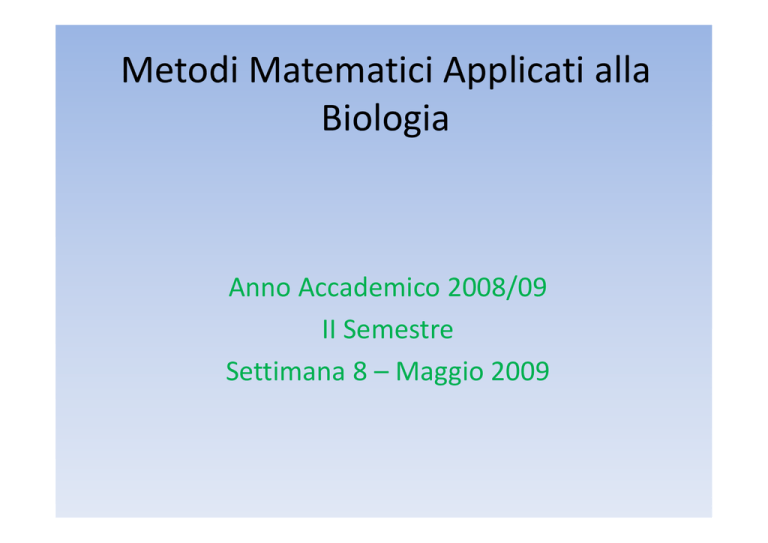 Metodi Matematici Applicati alla Biologia

Anno Accademico 2008/09
II Semestre
Settimana 8 – Maggio 2009